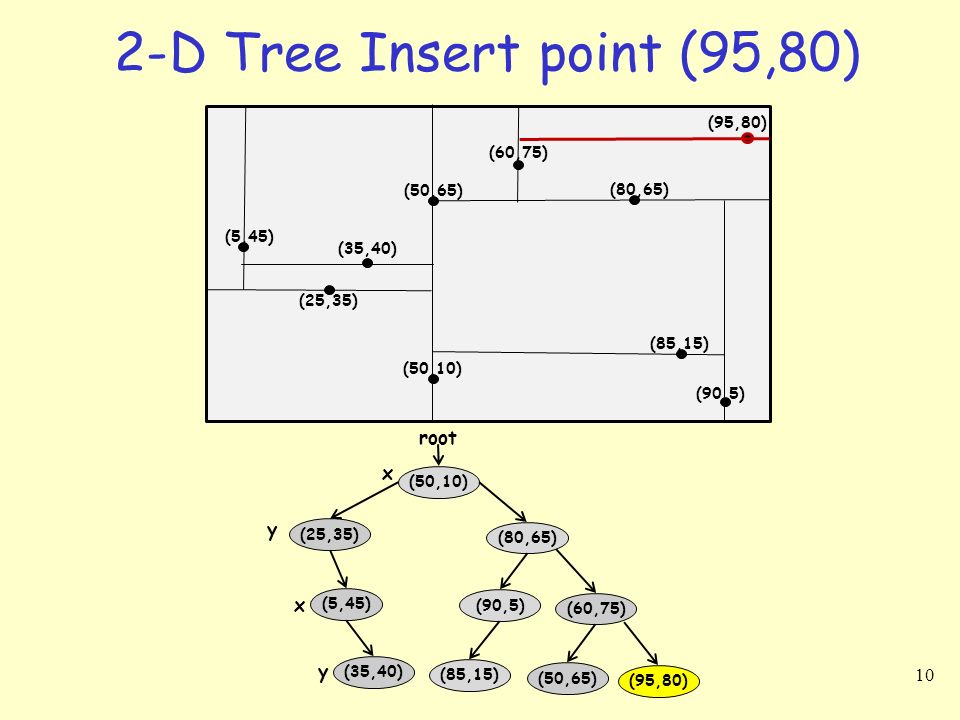 2-D Tree Insert point (95,80)

(95,80)
(60,75)
(50,65)
(80,65)
(5,45)
(35,40)
(25,35)
(85,15)
(50,10)
(90,5)

root
x
(50,10)
y
(25,35)
(80,65)
x
(5,45)
(90,5)
(60,75)
y
(35,40)
(85,15)
(50,65)
(95,80)

10